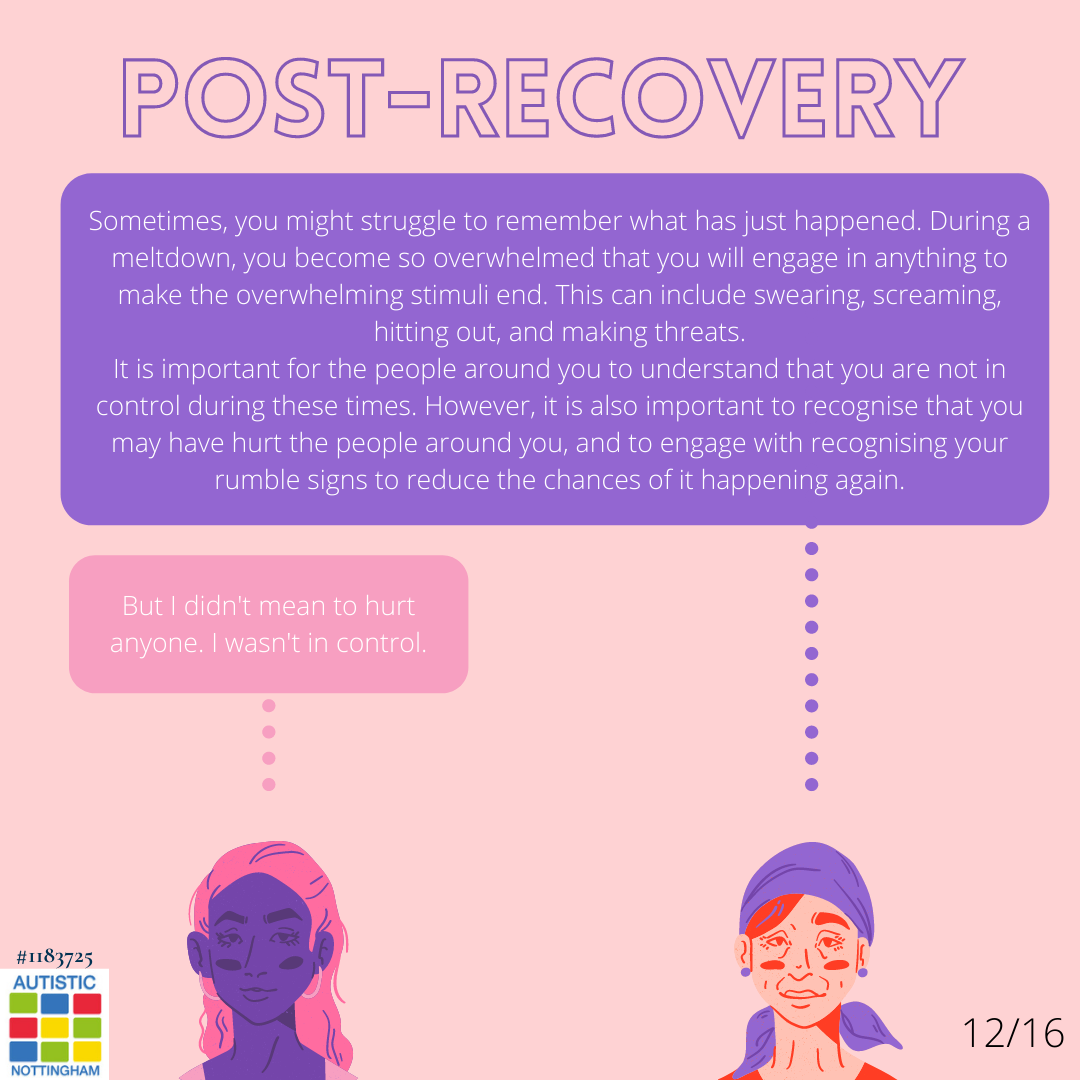 POST-RECOVERY

Sometimes, you might struggle to remember what has just happened. During a meltdown, you become so overwhelmed that you will engage in anything to make the overwhelming stimuli end. This can include swearing, screaming, hitting out, and making threats.
It is important for the people around you to understand that you are not in control during these times. However, it is also important to recognise that you may have hurt the people around you, and to engage with recognising your rumble signs to reduce the chances of it happening again.

But I didn't mean to hurt anyone. I wasn't in control.

#1183725
AUTISTIC
NOTTINGHAM

12/16